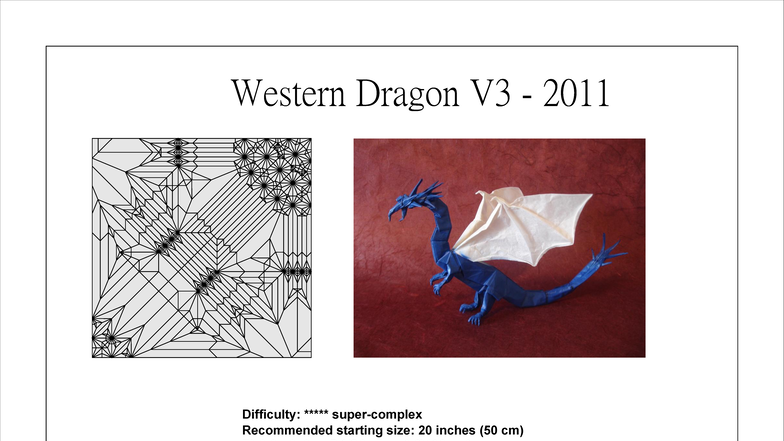 Western Dragon V3 - 2011

Difficulty: ***** super-complex
Recommended starting size: 20 inches (50 cm)